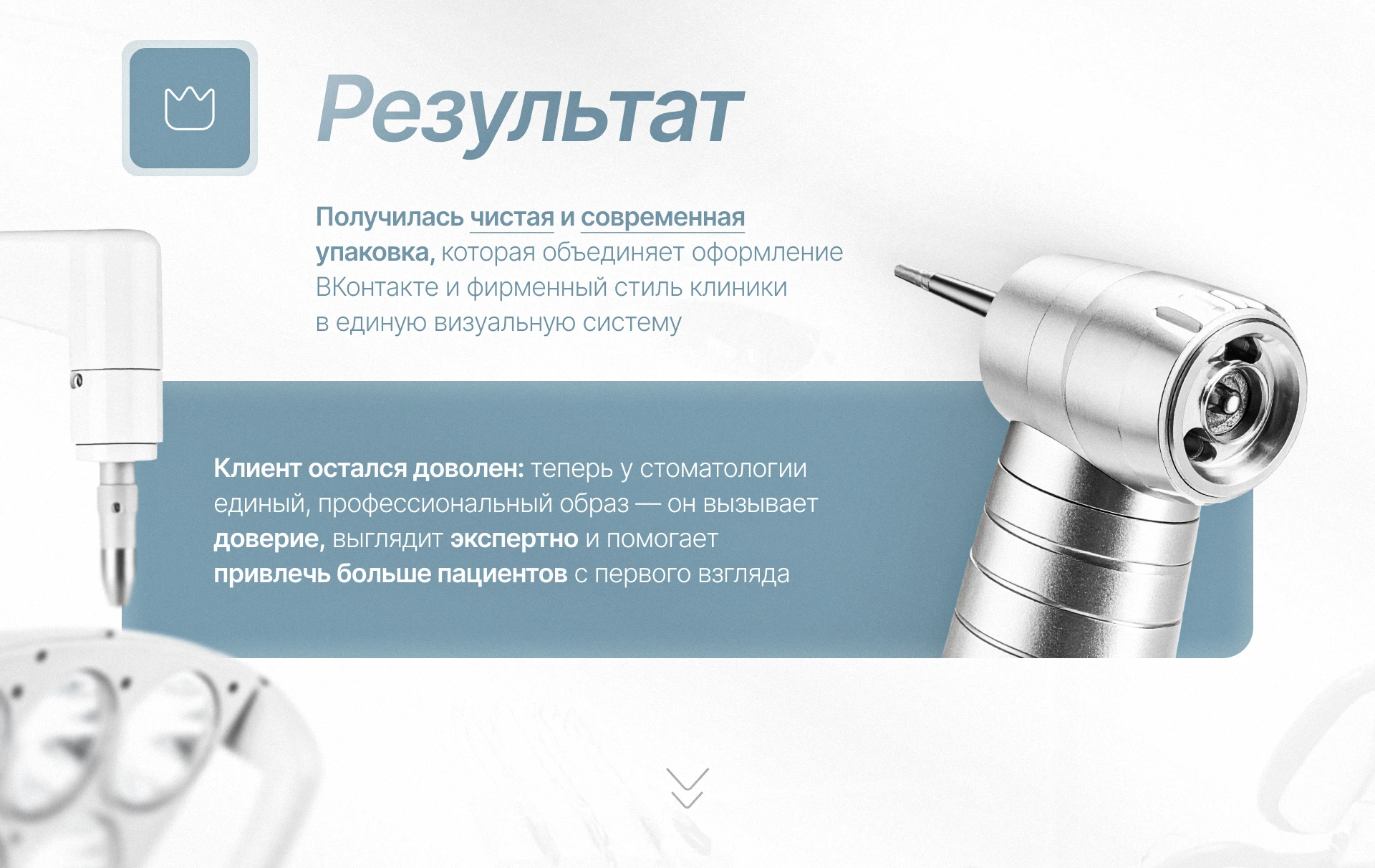 Результат

Получилась чистая и современная упаковка, которая объединяет оформление ВКонтакте и фирменный стиль клиники в единую визуальную систему

Клиент остался доволен: теперь у стоматологии единый, профессиональный образ — он вызывает доверие, выглядит экспертно и помогает привлечь больше пациентов с первого взгляда